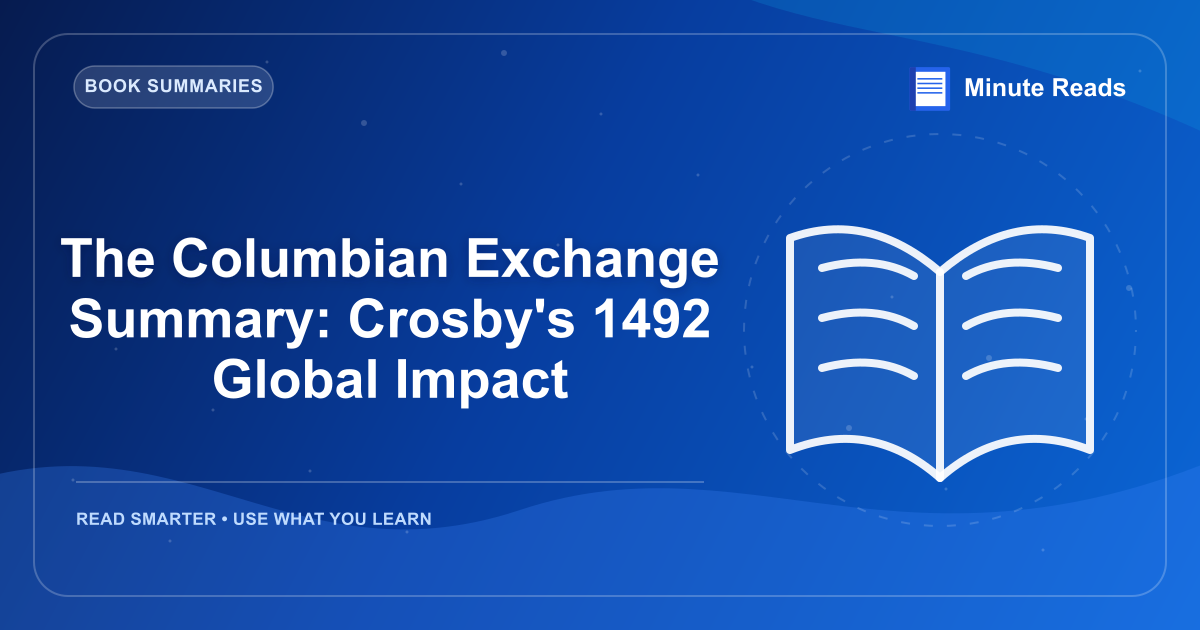 BOOK SUMMARIES

Minute Reads

The Columbian Exchange Summary: Crosby's 1492 Global Impact

READ SMARTER • USE WHAT YOU LEARN